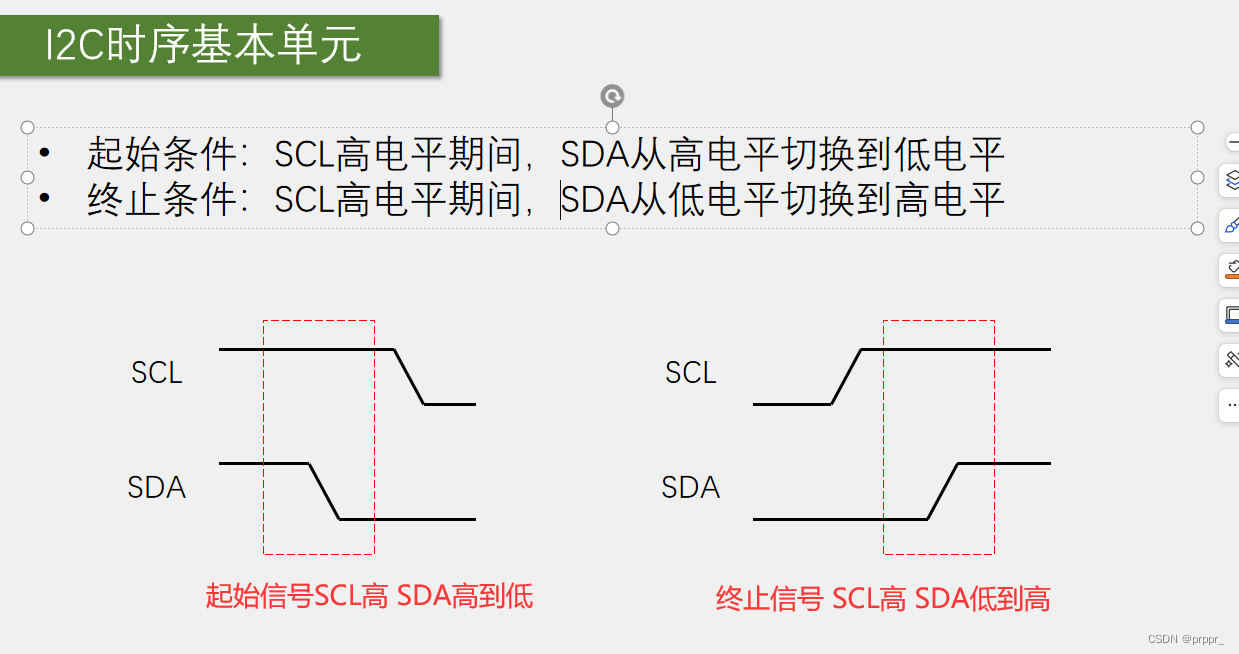 I2C时序基本单元

• 起始条件：SCL高电平期间，SDA从高电平切换到低电平
• 终止条件：SCL高电平期间，SDA从低电平切换到高电平

SCL

SDA

起始信号SCL高 SDA高到低

SCL

SDA

终止信号 SCL高 SDA低到高

CSDN @prppr_